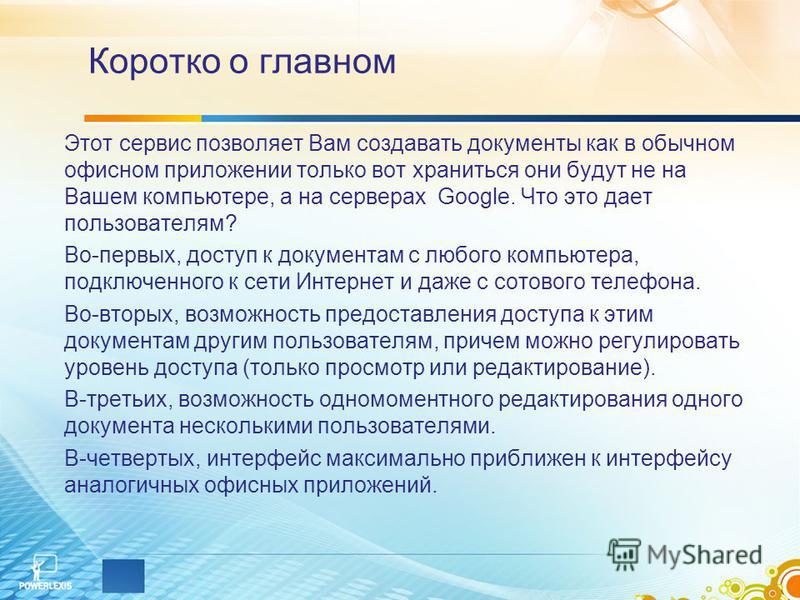 Коротко о главном

Этот сервис позволяет Вам создавать документы как в обычном офисном приложении только вот храниться они будут не на Вашем компьютере, а на серверах Google. Что это дает пользователям?

Во-первых, доступ к документам с любого компьютера, подключенного к сети Интернет и даже с сотового телефона.

Во-вторых, возможность предоставления доступа к этим документам другим пользователям, причем можно регулировать уровень доступа (только просмотр или редактирование).

В-третьих, возможность одномоментного редактирования одного документа несколькими пользователями.

В-четвертых, интерфейс максимально приближен к интерфейсу аналогичных офисных приложений.

POWERLEXIS

MyShared